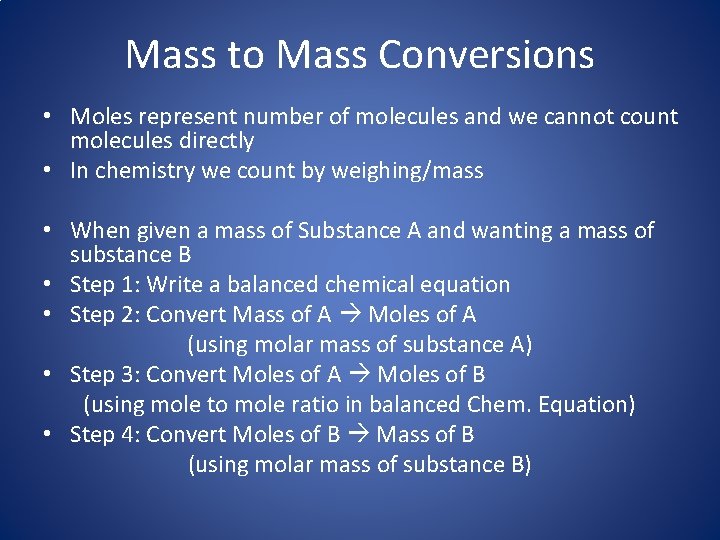 Mass to Mass Conversions

• Moles represent number of molecules and we cannot count molecules directly
• In chemistry we count by weighing/mass

• When given a mass of Substance A and wanting a mass of substance B
• Step 1: Write a balanced chemical equation
• Step 2: Convert Mass of A → Moles of A
(using molar mass of substance A)
• Step 3: Convert Moles of A → Moles of B
(using mole to mole ratio in balanced Chem. Equation)
• Step 4: Convert Moles of B → Mass of B
(using molar mass of substance B)